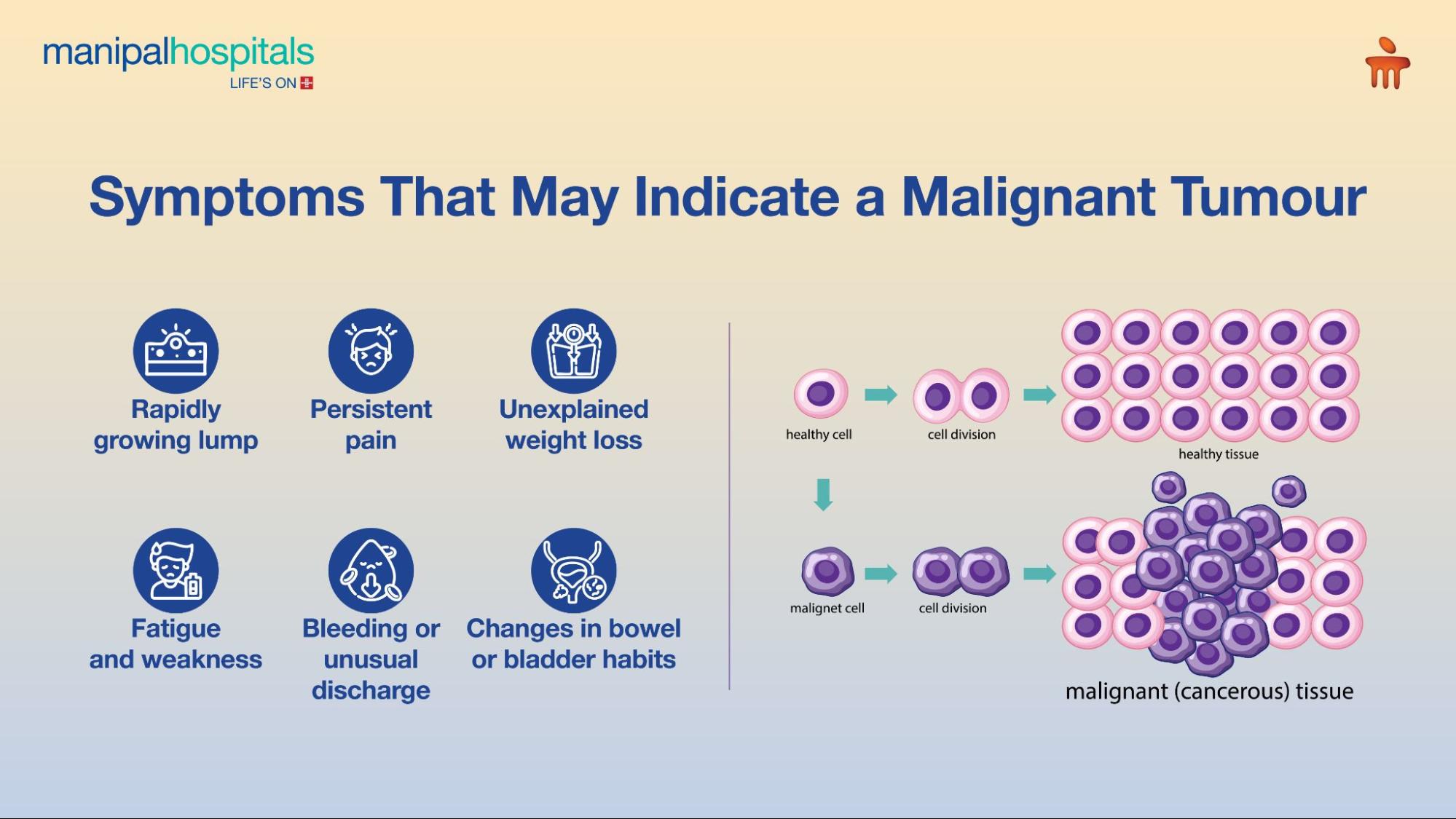 manipalhospitals
LIFE'S ON

Symptoms That May Indicate a Malignant Tumour

Rapidly growing lump

Persistent pain

Unexplained weight loss

Fatigue and weakness

Bleeding or unusual discharge

Changes in bowel or bladder habits

healthy cell

cell division

healthy tissue

malignet cell

cell division

malignant (cancerous) tissue